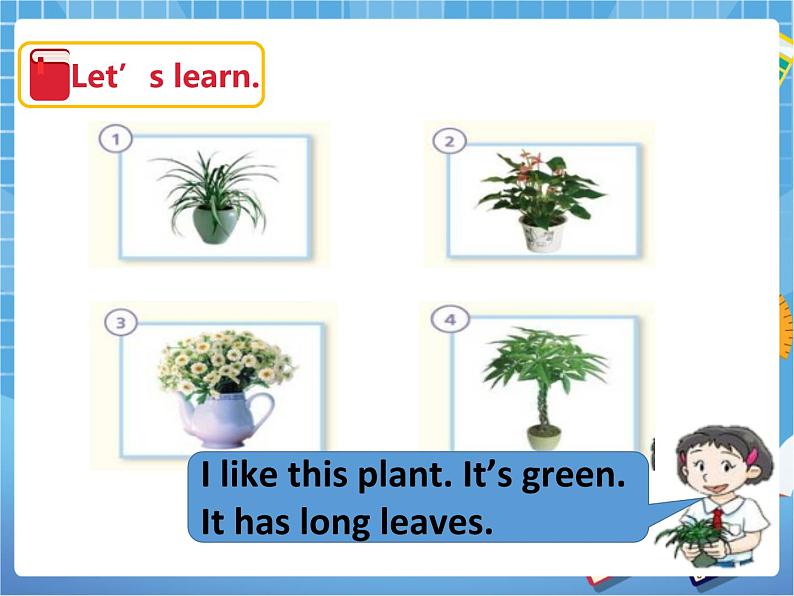 Let’ s learn.

1

2

3

4

I like this plant. It’s green. It has long leaves.